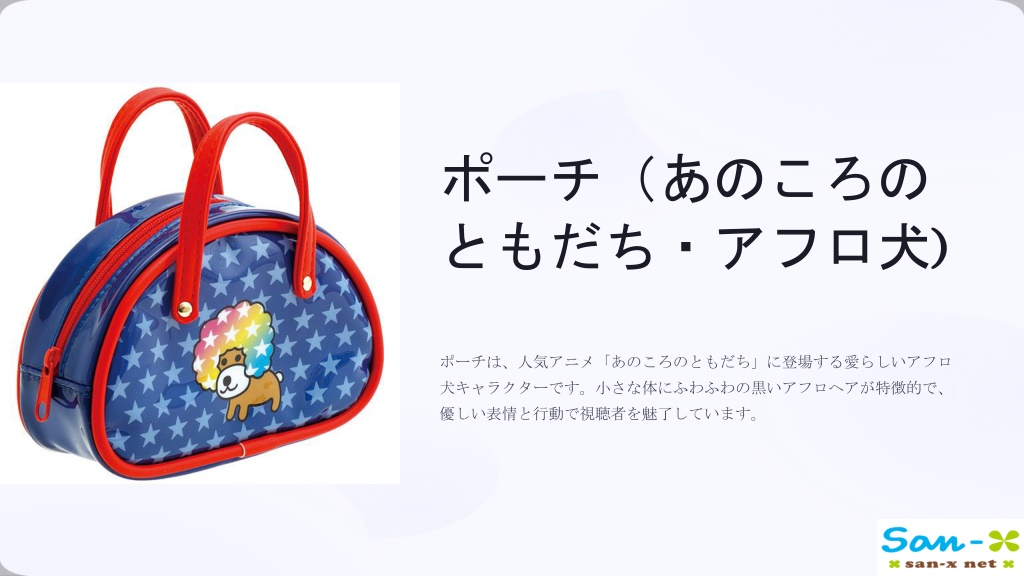 ポーチ（あのころのともだち・アフロ犬)

ポーチは、人気アニメ「あのころのともだち」に登場する愛らしいアフロ犬キャラクターです。小さな体にふわふわの黒いアフロヘアが特徴的で、優しい表情と行動で視聴者を魅了しています。

San-X
san-x net